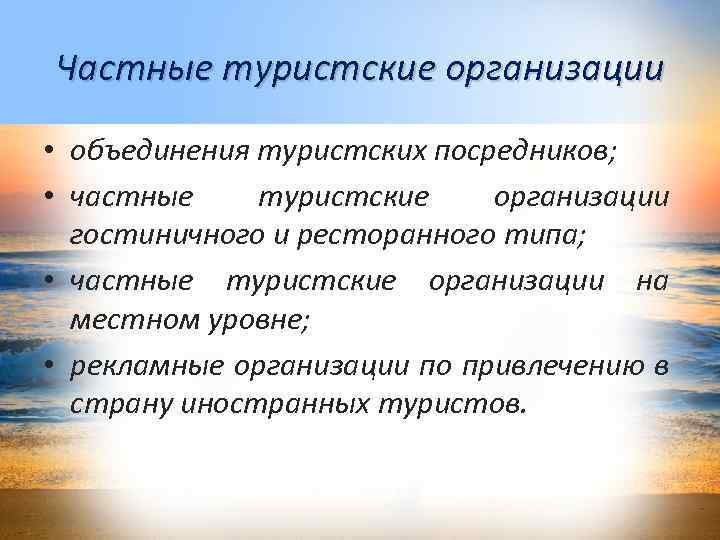 Частные туристские организации

• объединения туристских посредников;
• частные туристские организации гостиничного и ресторанного типа;
• частные туристские организации на местном уровне;
• рекламные организации по привлечению в страну иностранных туристов.